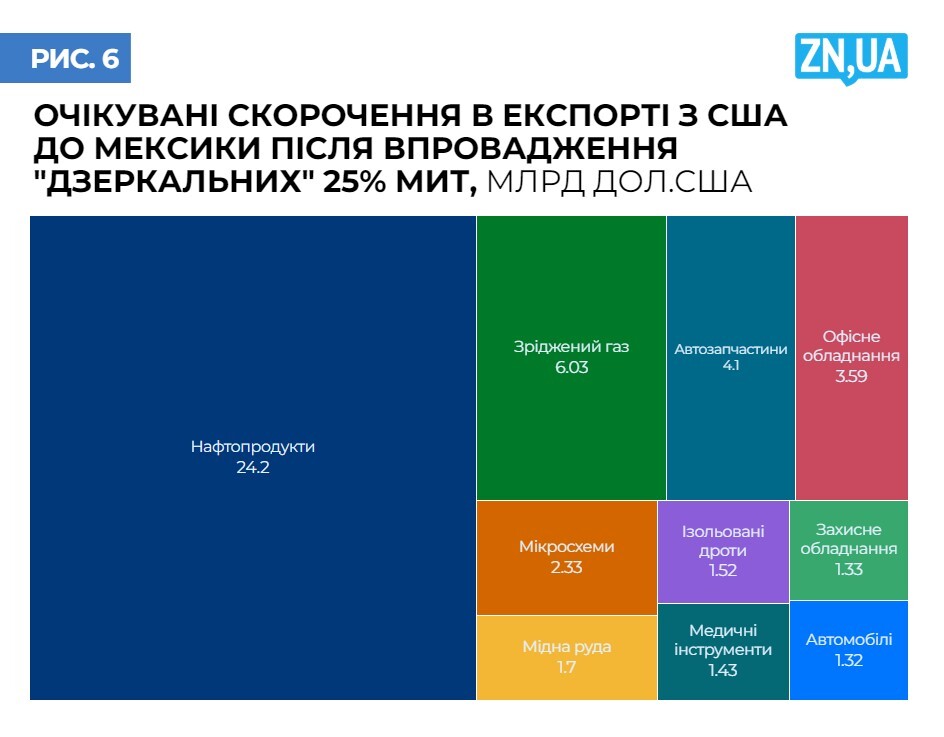 РИС. 6

ZN,UA

ОЧІКУВАНІ СКОРОЧЕННЯ В ЕКСПОРТІ З США ДО МЕКСИКИ ПІСЛЯ ВПРОВАДЖЕННЯ "ДЗЕРКАЛЬНИХ" 25% МИТ, МЛРД ДОЛ.США

Нафтопродукти
24.2

Зріджений газ
6.03

Автозапчастини
4.1

Офісне обладнання
3.59

Мікросхеми
2.33

Ізольовані дроти
1.52

Захисне обладнання
1.33

Мідна руда
1.7

Медичні інструменти
1.43

Автомобілі
1.32